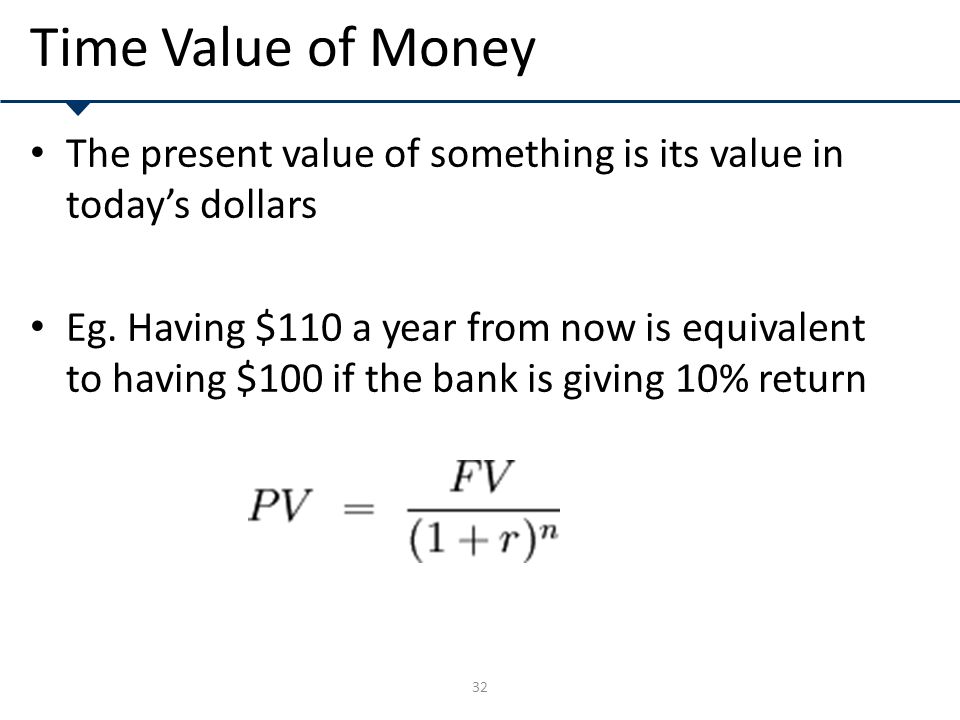 Time Value of Money

• The present value of something is its value in today's dollars

• Eg. Having \$110 a year from now is equivalent to having \$100 if the bank is giving 10% return

$PV = \frac{FV}{(1+r)^n}$

32